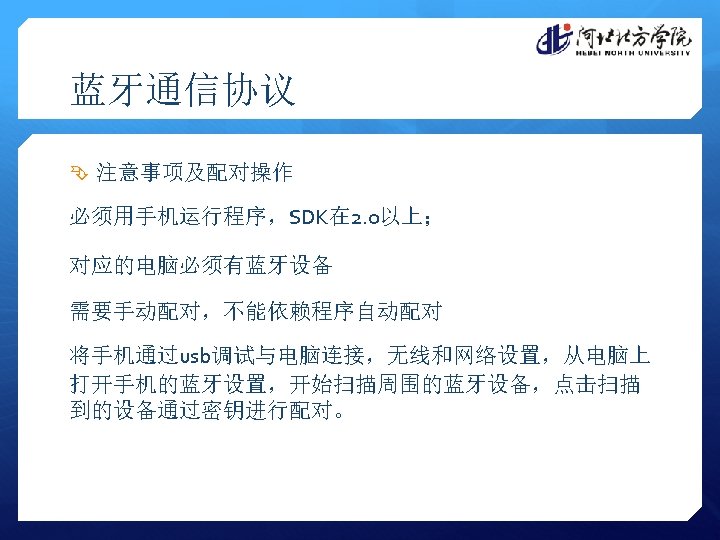 河北北方学院
HEBEI NORTH UNIVERSITY

蓝牙通信协议

注意事项及配对操作

必须用手机运行程序，SDK在2.0以上；

对应的电脑必须有蓝牙设备

需要手动配对，不能依赖程序自动配对

将手机通过usb调试与电脑连接，无线和网络设置，从电脑上打开手机的蓝牙设置，开始扫描周围的蓝牙设备，点击扫描到的设备通过密钥进行配对。